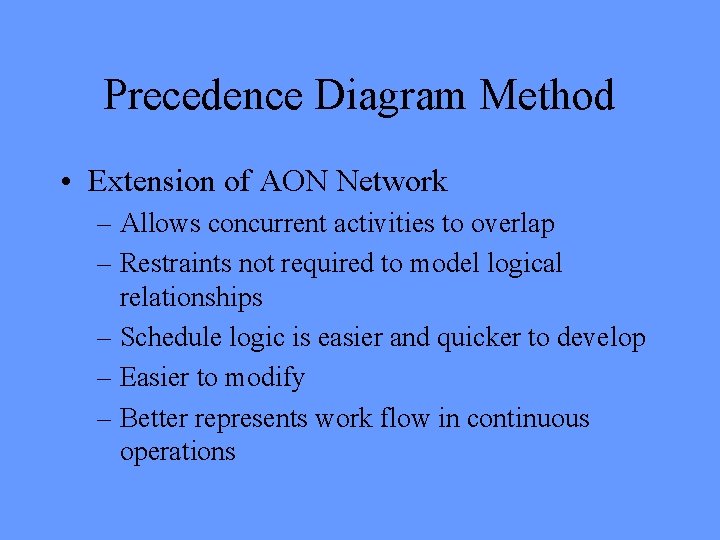 Precedence Diagram Method

• Extension of AON Network
– Allows concurrent activities to overlap
– Restraints not required to model logical relationships
– Schedule logic is easier and quicker to develop
– Easier to modify
– Better represents work flow in continuous operations